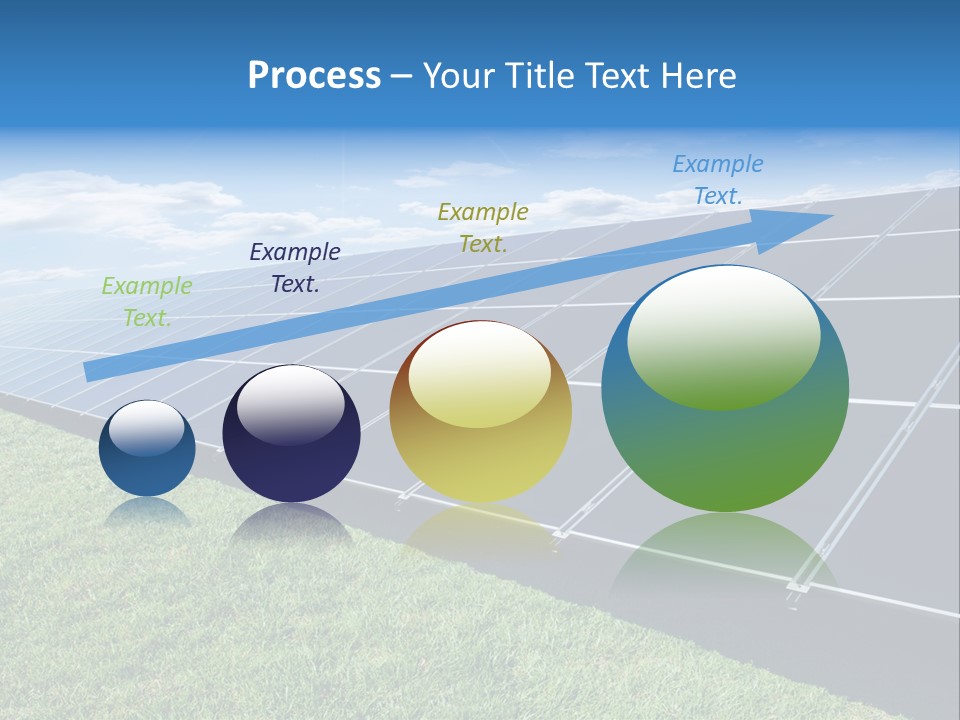 Process – Your Title Text Here

Example Text.

Example Text.

Example Text.

Example Text.